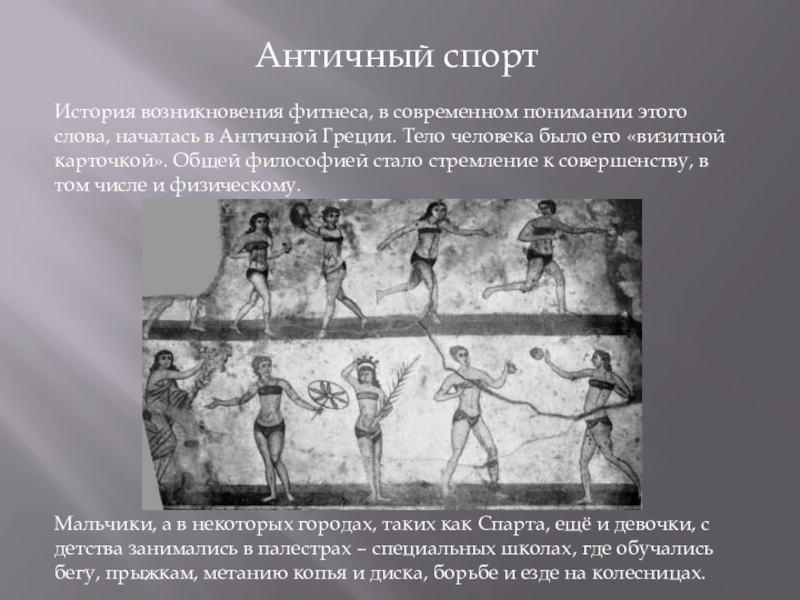 Античный спорт

История возникновения фитнеса, в современном понимании этого слова, началась в Античной Греции. Тело человека было его «визитной карточкой». Общей философией стало стремление к совершенству, в том числе и физическому.

Мальчики, а в некоторых городах, таких как Спарта, ещё и девочки, с детства занимались в палестрах – специальных школах, где обучались бегу, прыжкам, метанию копья и диска, борьбе и езде на колесницах.